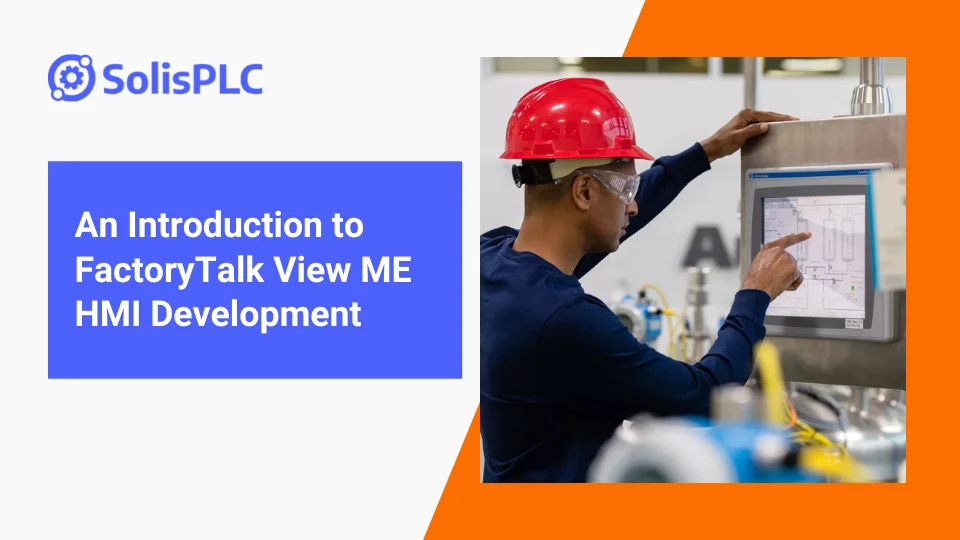 SolisPLC

An Introduction to FactoryTalk View ME HMI Development